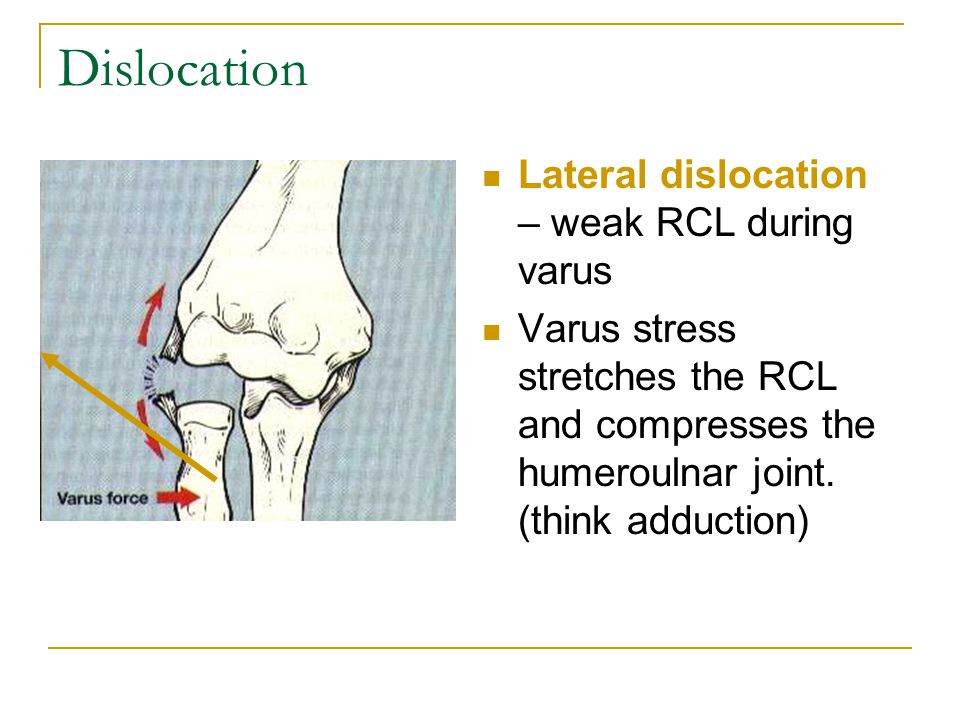 Dislocation

Varus force

Lateral dislocation – weak RCL during varus

Varus stress stretches the RCL and compresses the humeroulnar joint. (think adduction)